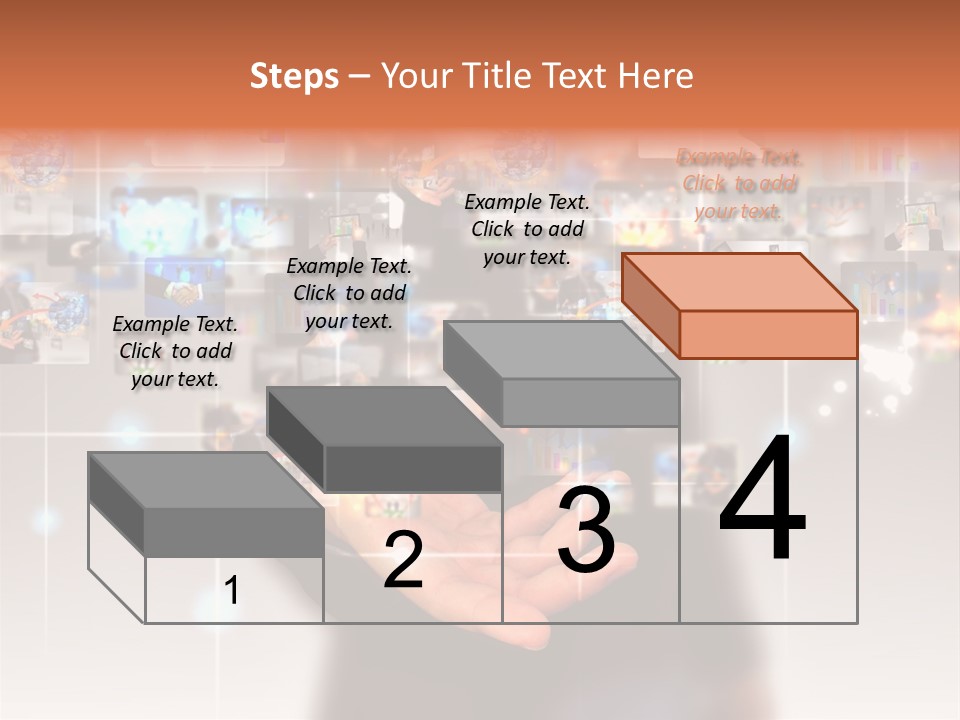 Steps – Your Title Text Here

Example Text. Click to add your text.

Example Text. Click to add your text.

Example Text. Click to add your text.

Example Text. Click to add your text.

1

2

3

4